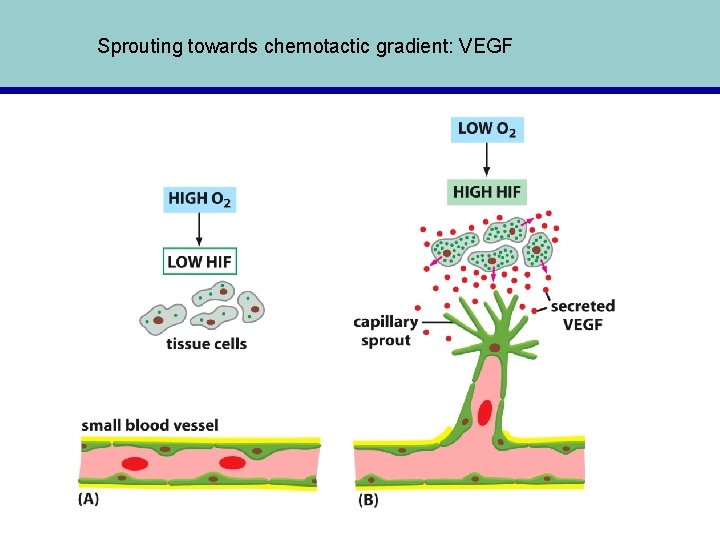 Sprouting towards chemotactic gradient: VEGF

HIGH $O_2$

LOW HIF

tissue cells

small blood vessel

(A)

LOW $O_2$

HIGH HIF

capillary sprout

secreted VEGF

(B)